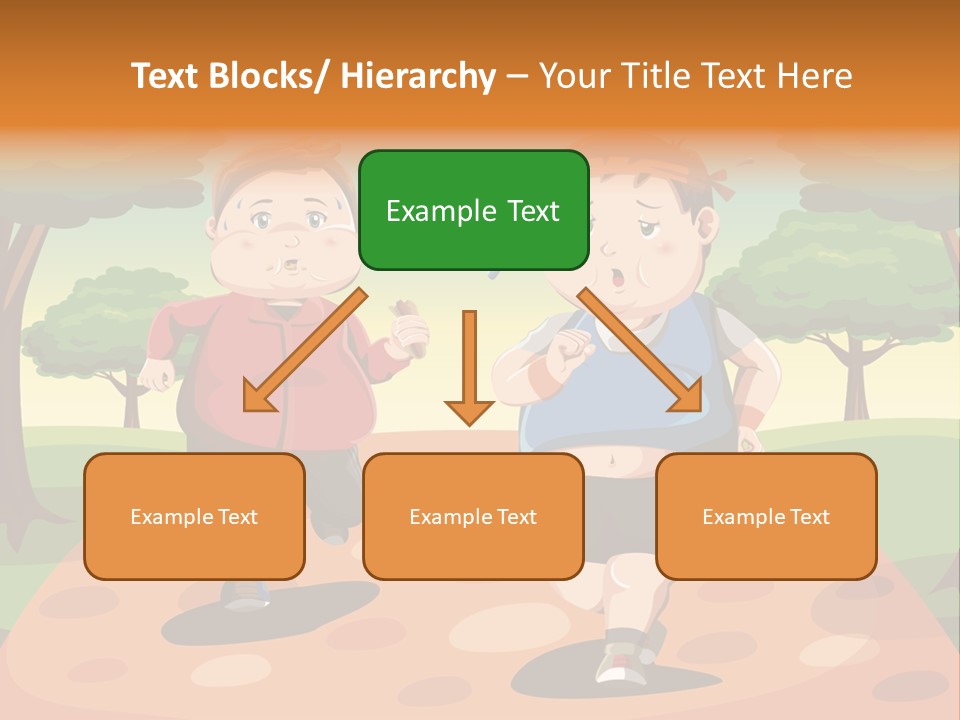 Text Blocks/ Hierarchy – Your Title Text Here

Example Text

Example Text

Example Text

Example Text